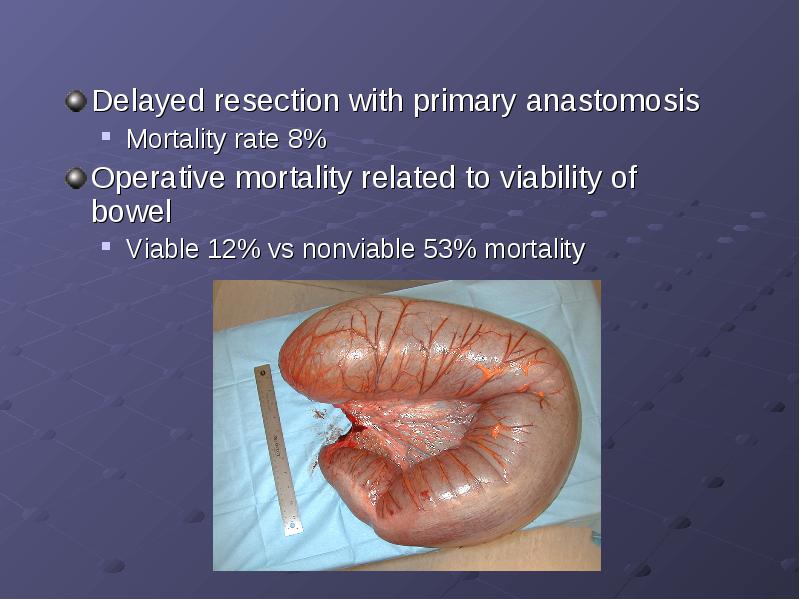 Delayed resection with primary anastomosis
Mortality rate 8%
Operative mortality related to viability of bowel
Viable 12% vs nonviable 53% mortality